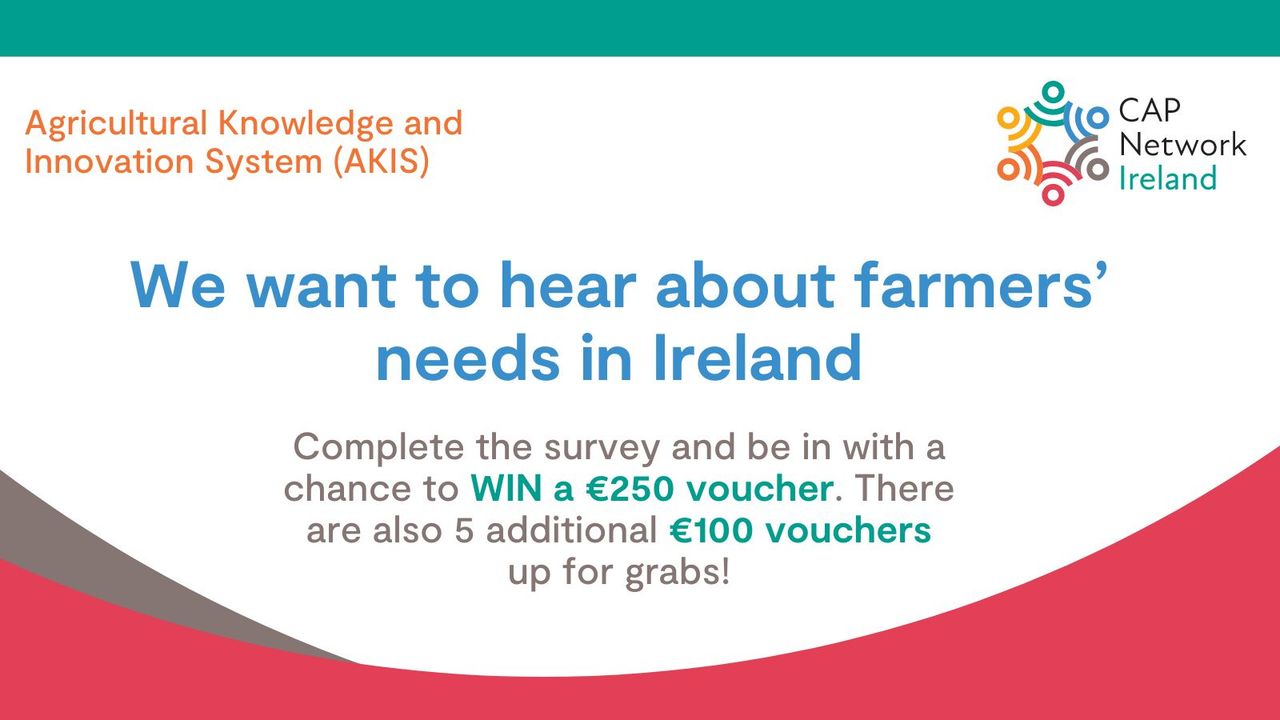 Agricultural Knowledge and Innovation System (AKIS)

CAP Network Ireland

We want to hear about farmers' needs in Ireland

Complete the survey and be in with a chance to WIN a €250 voucher. There are also 5 additional €100 vouchers up for grabs!